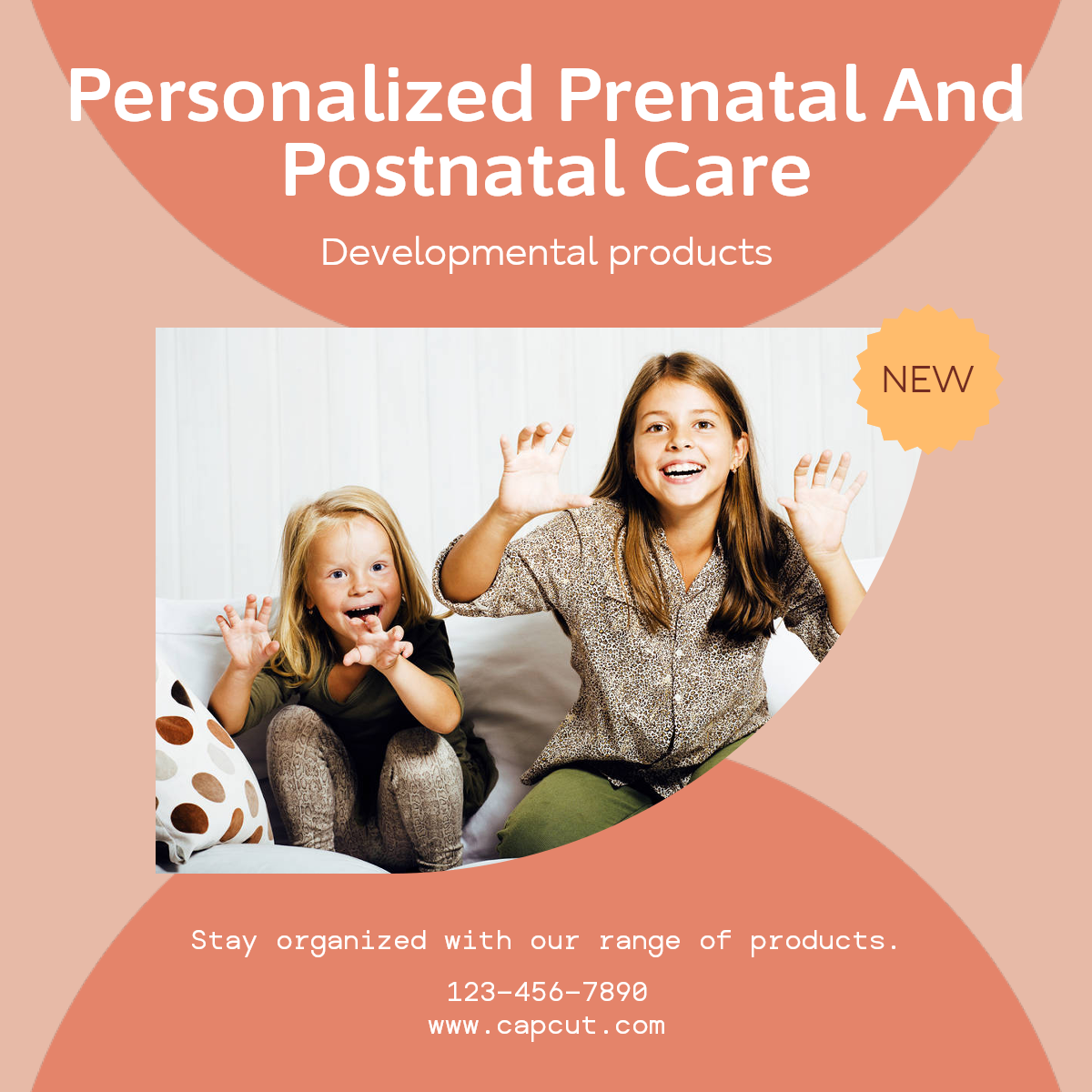 Personalized Prenatal And Postnatal Care

Developmental products

NEW

Stay organized with our range of products.

123-456-7890
www.capcut.com